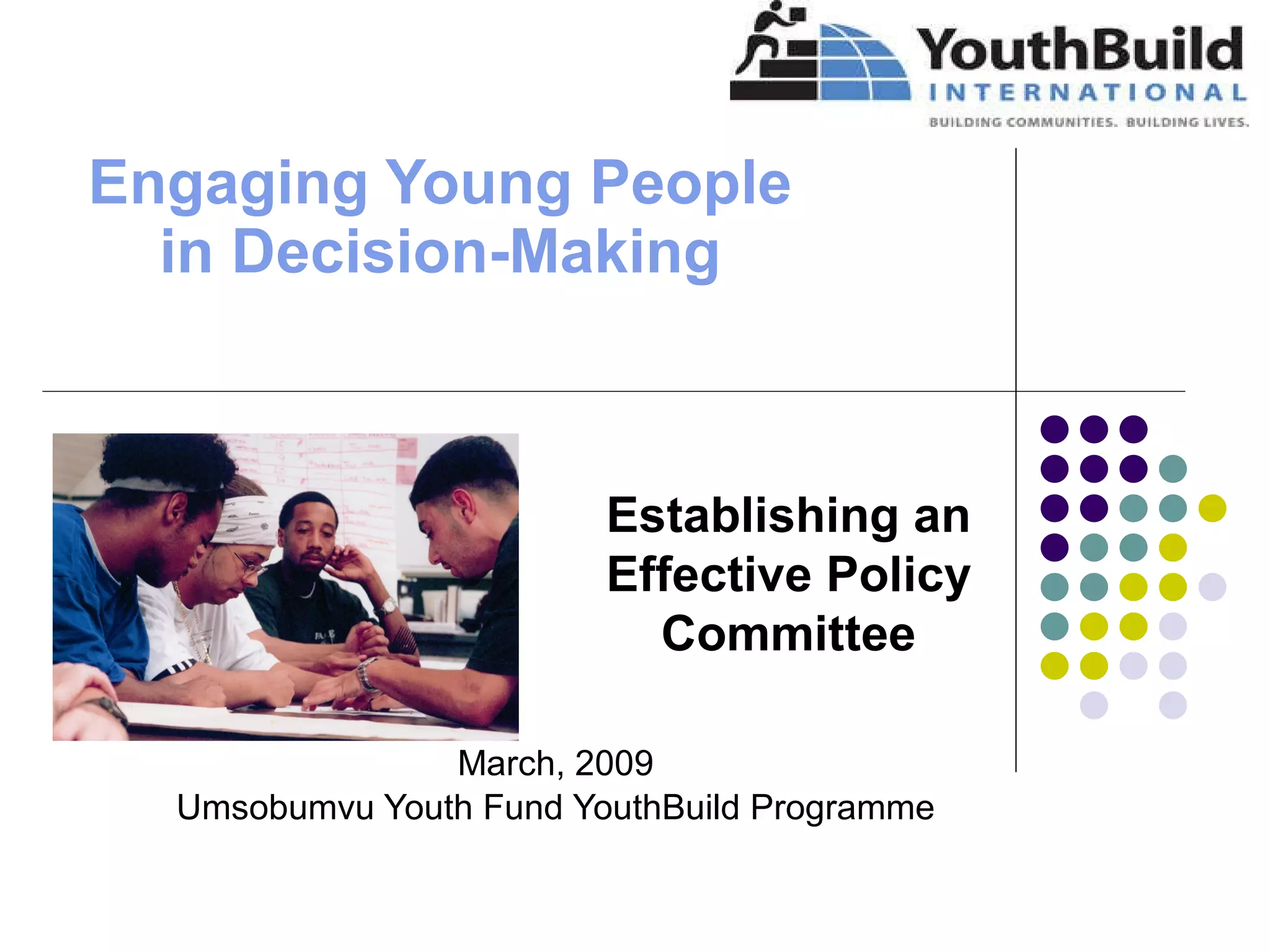 YouthBuild
INTERNATIONAL
BUILDING COMMUNITIES. BUILDING LIVES.

Engaging Young People in Decision-Making

Establishing an Effective Policy Committee

March, 2009
Umsobumvu Youth Fund YouthBuild Programme